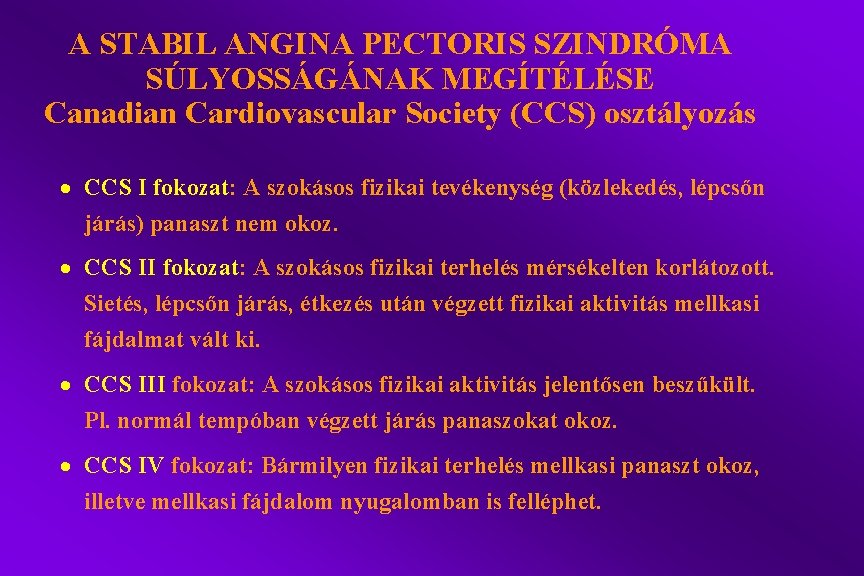 A STABIL ANGINA PECTORIS SZINDRÓMA SÚLYOSSÁGÁNAK MEGÍTÉLÉSE
Canadian Cardiovascular Society (CCS) osztályozás

• CCS I fokozat: A szokásos fizikai tevékenység (közlekedés, lépcsőn járás) panaszt nem okoz.

• CCS II fokozat: A szokásos fizikai terhelés mérsékelten korlátozott. Sietés, lépcsőn járás, étkezés után végzett fizikai aktivitás mellkasi fájdalmat vált ki.

• CCS III fokozat: A szokásos fizikai aktivitás jelentősen beszűkült. Pl. normál tempóban végzett járás panaszokat okoz.

• CCS IV fokozat: Bármilyen fizikai terhelés mellkasi panaszt okoz, illetve mellkasi fájdalom nyugalomban is felléphet.